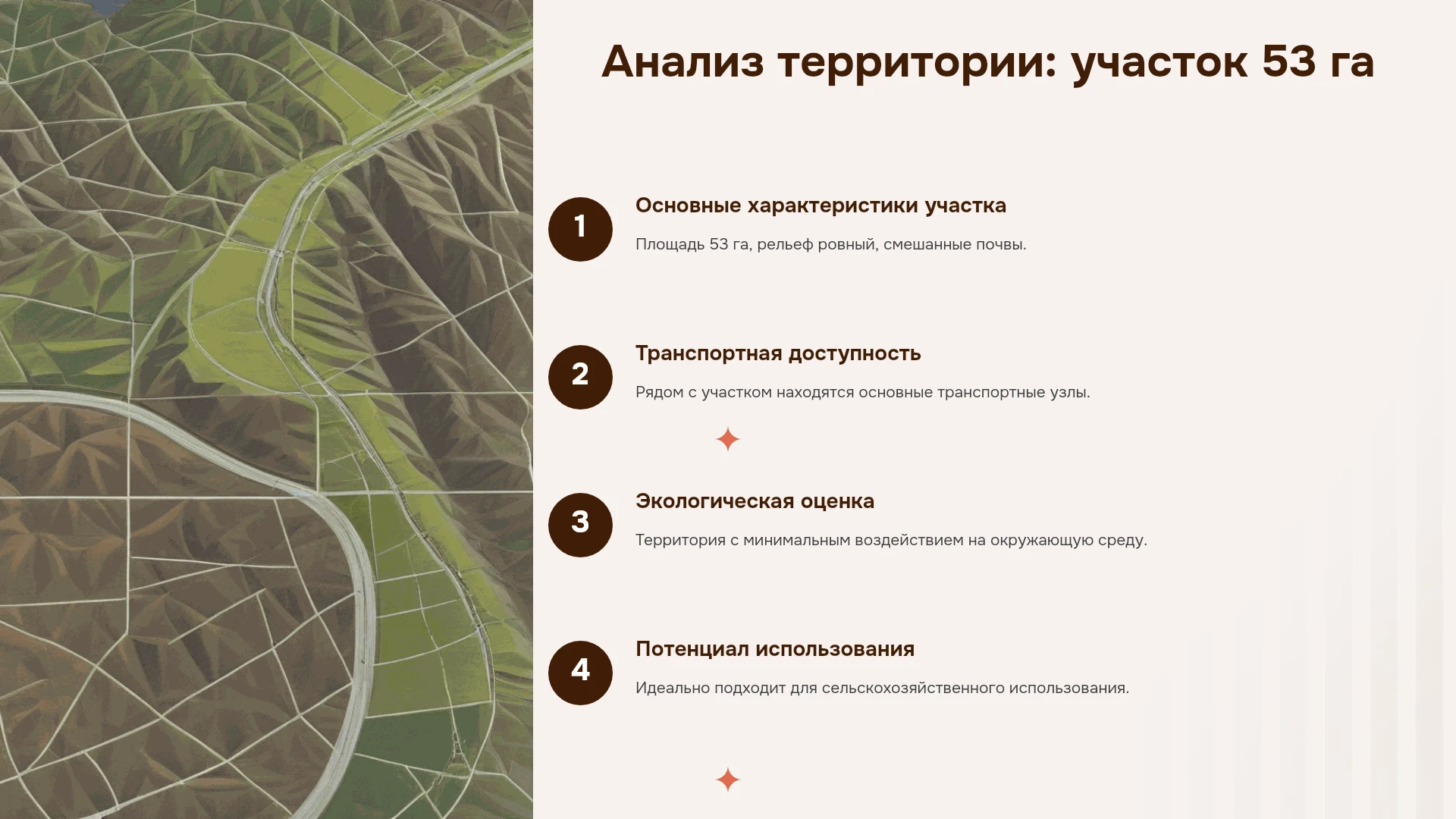 Анализ территории: участок 53 га

1

Основные характеристики участка

Площадь 53 га, рельеф ровный, смешанные почвы.

2

Транспортная доступность

Рядом с участком находятся основные транспортные узлы.

3

Экологическая оценка

Территория с минимальным воздействием на окружающую среду.

4

Потенциал использования

Идеально подходит для сельскохозяйственного использования.